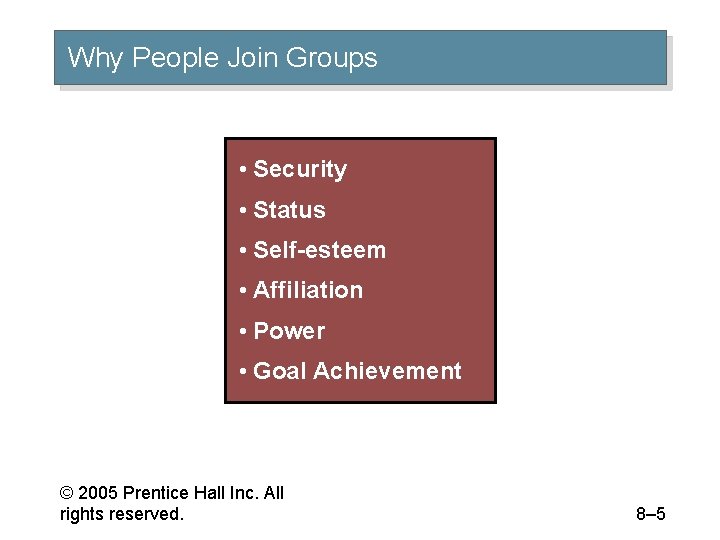 Why People Join Groups

• Security
• Status
• Self-esteem
• Affiliation
• Power
• Goal Achievement

© 2005 Prentice Hall Inc. All rights reserved.

8–5